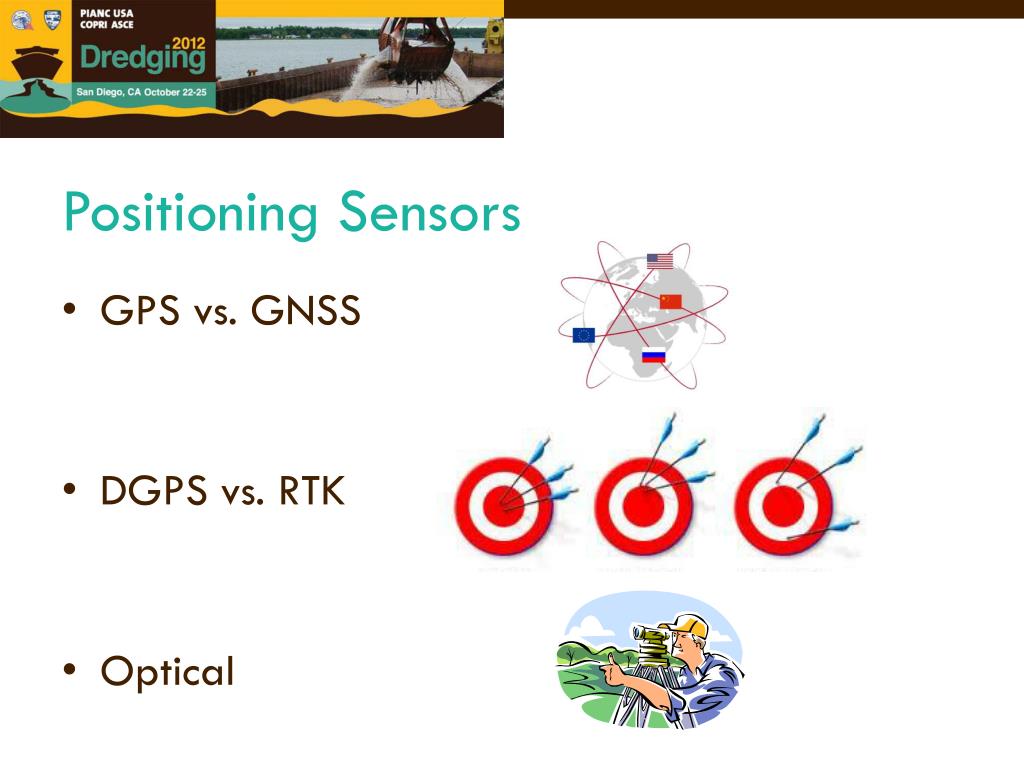 PIANC USA
COPRI ASCE
Dredging 2012
San Diego, CA October 22-25

Positioning Sensors

• GPS vs. GNSS

• DGPS vs. RTK

• Optical